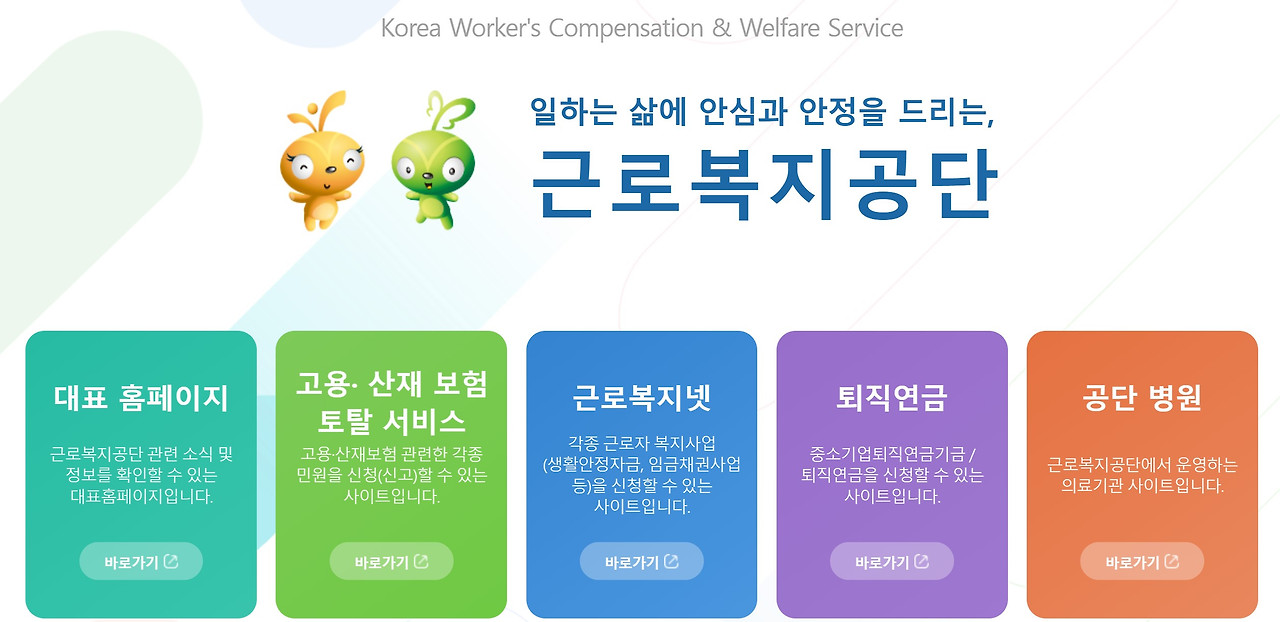 Korea Worker's Compensation & Welfare Service

일하는 삶에 안심과 안정을 드리는,

근로복지공단

대표 홈페이지

근로복지공단 관련 소식 및 정보를 확인할 수 있는 대표홈페이지입니다.

바로가기

고용· 산재 보험 토탈 서비스

고용·산재보험 관련한 각종 민원을 신청(신고)할 수 있는 사이트입니다.

바로가기

근로복지넷

각종 근로자 복지사업 (생활안정자금, 임금채권사업 등)을 신청할 수 있는 사이트입니다.

바로가기

퇴직연금

중소기업퇴직연금기금 / 퇴직연금을 신청할 수 있는 사이트입니다.

바로가기

공단 병원

근로복지공단에서 운영하는 의료기관 사이트입니다.

바로가기